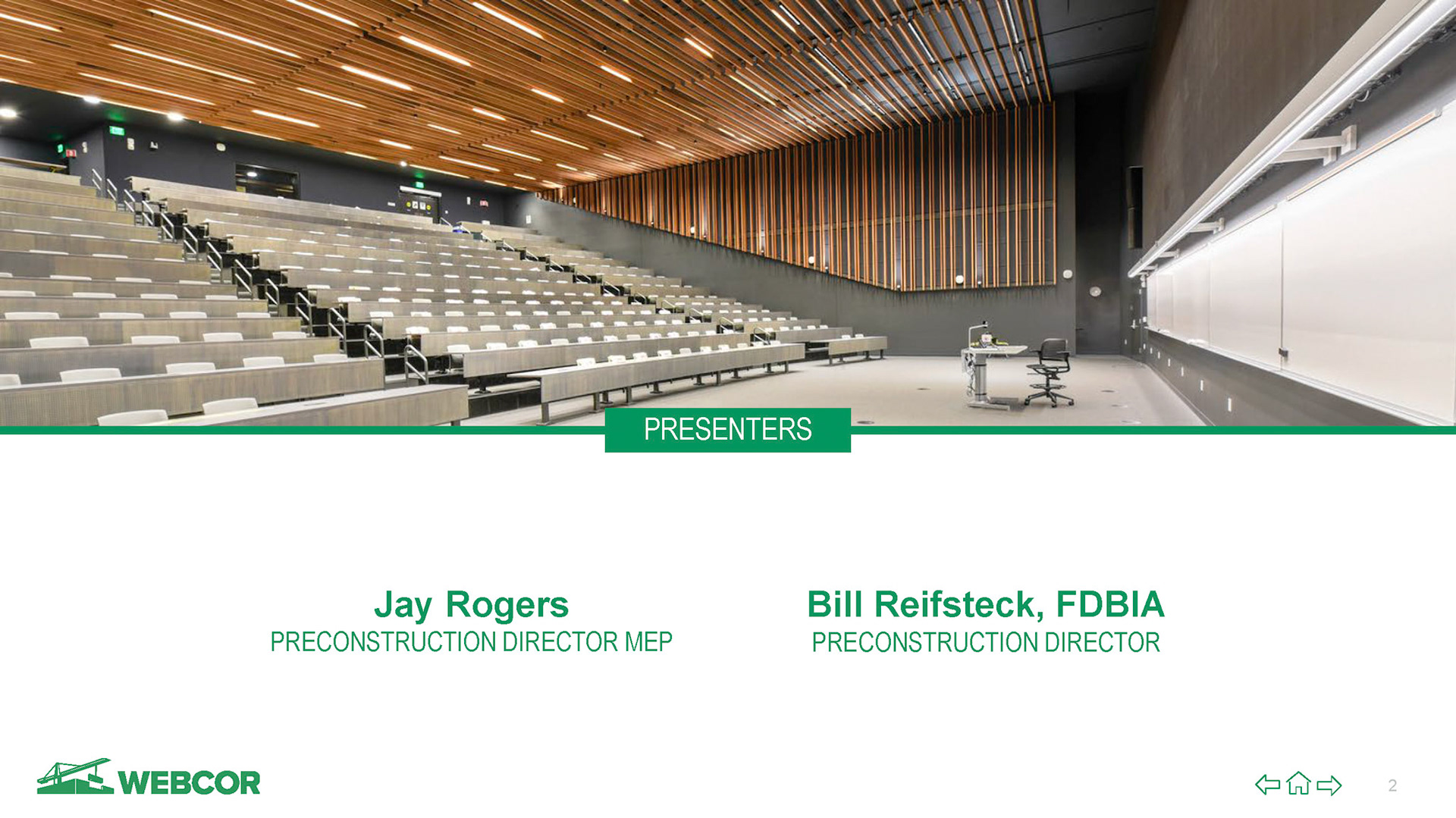 PRESENTERS

Jay Rogers
PRECONSTRUCTION DIRECTOR MEP

Bill Reifsteck, FDBIA
PRECONSTRUCTION DIRECTOR

WEBCOR

2